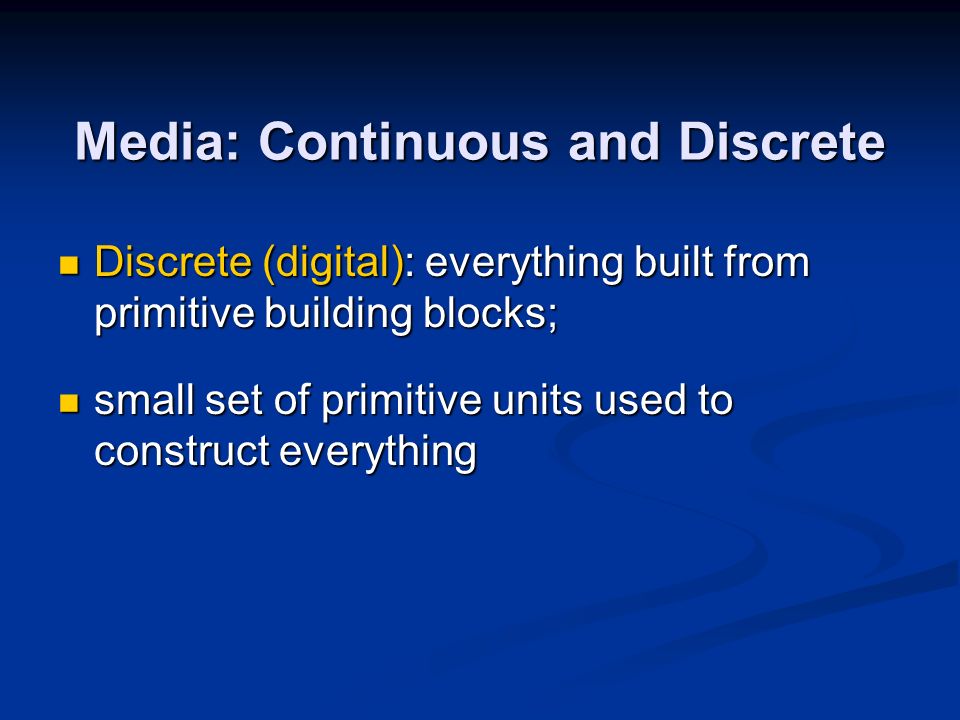 Media: Continuous and Discrete

Discrete (digital): everything built from primitive building blocks;

small set of primitive units used to construct everything